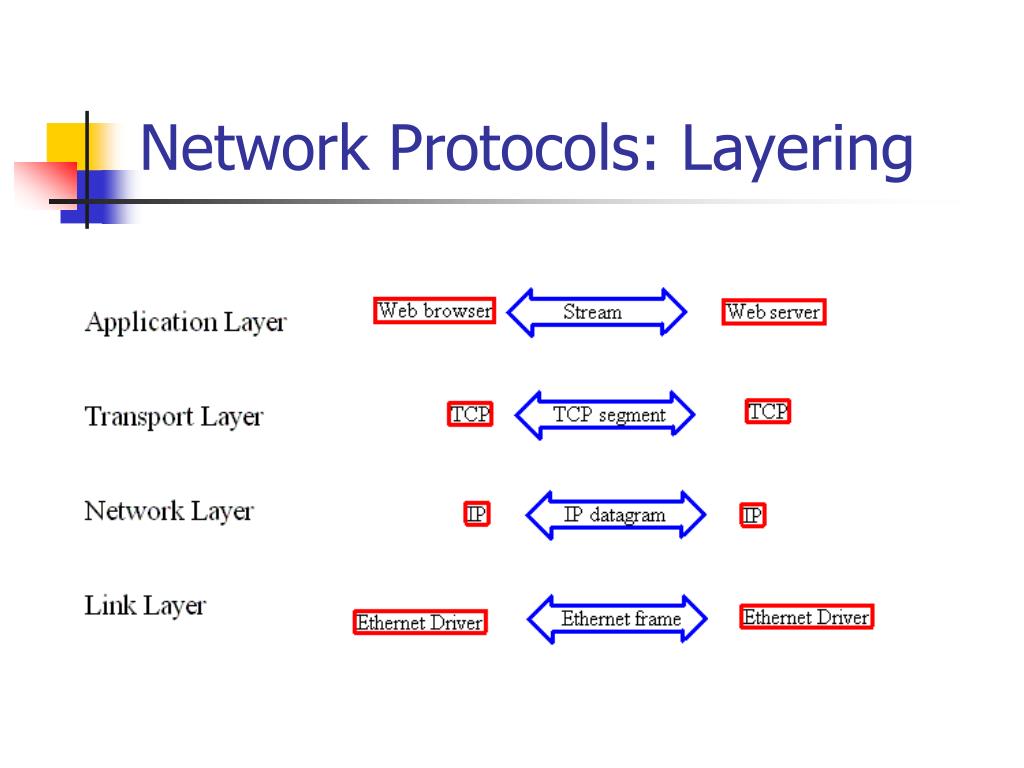 Network Protocols: Layering

Application Layer
Web browser
Stream
Web server

Transport Layer
TCP
TCP segment
TCP

Network Layer
IP
IP datagram
IP

Link Layer
Ethernet Driver
Ethernet frame
Ethernet Driver